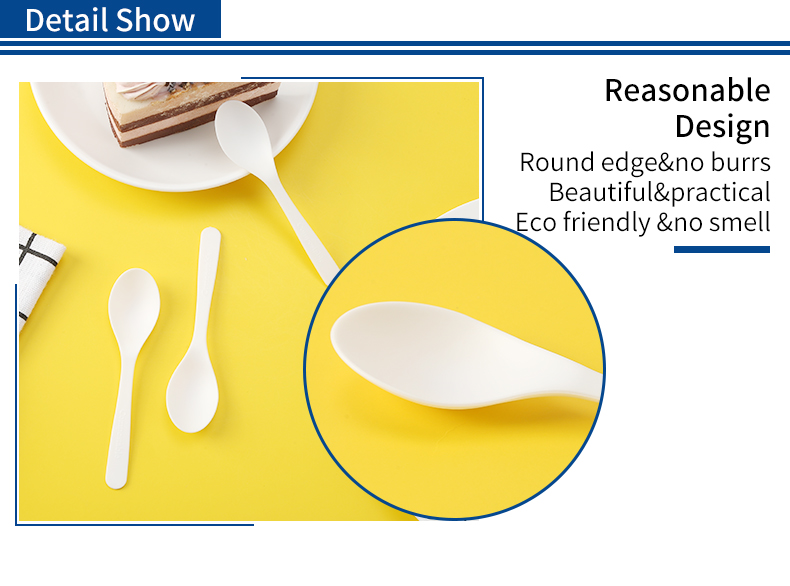 Detail Show

Reasonable Design

Round edge&no burrs
Beautiful&practical
Eco friendly &no smell